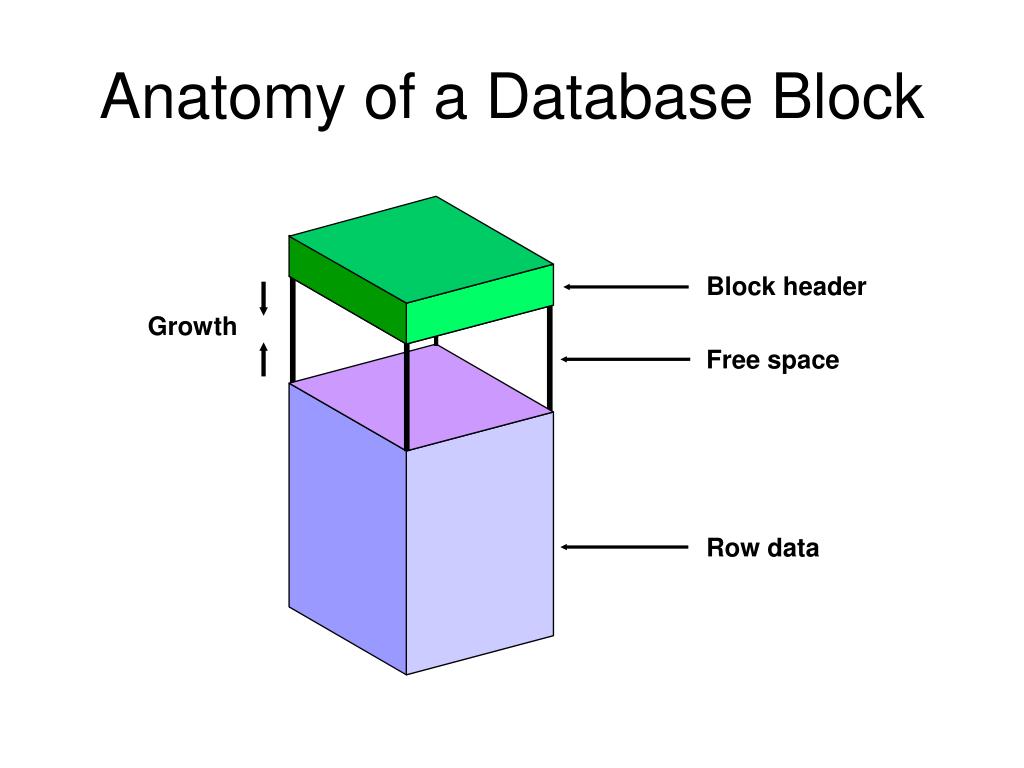 Anatomy of a Database Block

Growth

Block header

Free space

Row data